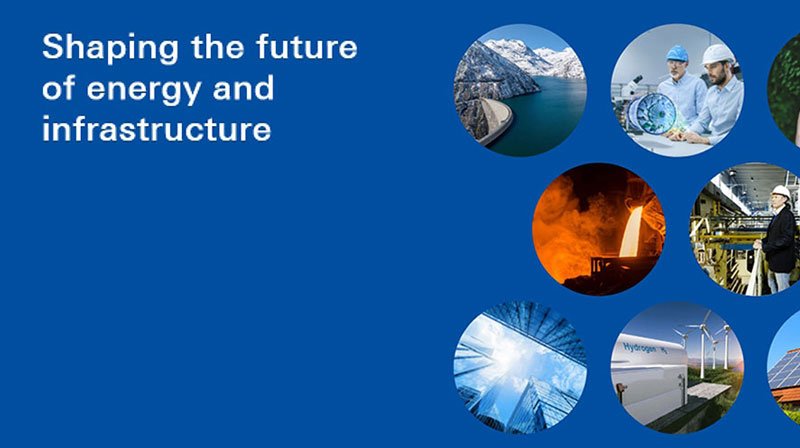 Shaping the future of energy and infrastructure

Hydrogen $H_2$